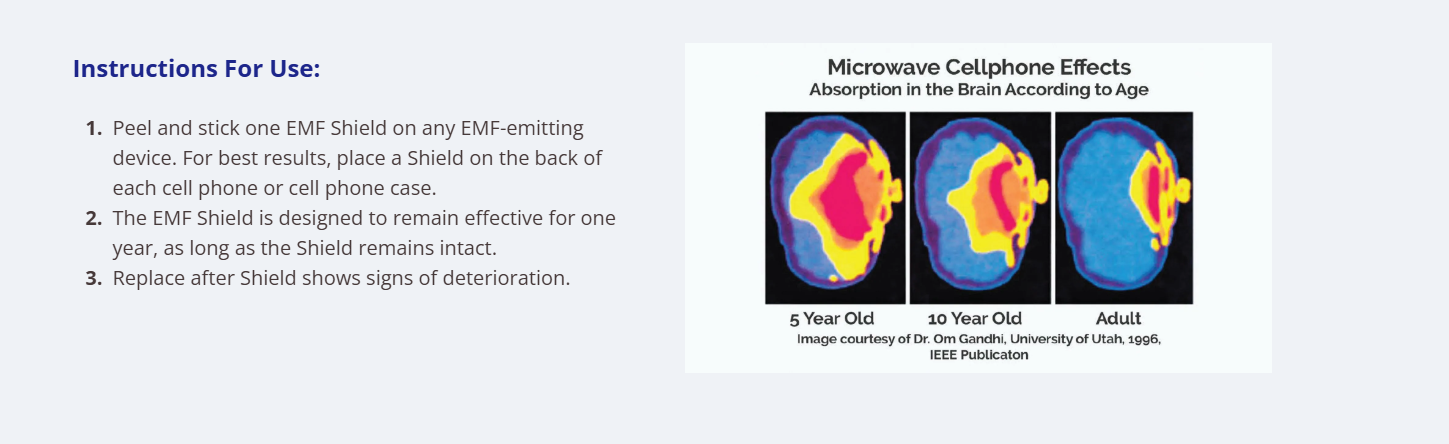 Instructions For Use:

1. Peel and stick one EMF Shield on any EMF-emitting device. For best results, place a Shield on the back of each cell phone or cell phone case.
2. The EMF Shield is designed to remain effective for one year, as long as the Shield remains intact.
3. Replace after Shield shows signs of deterioration.

Microwave Cellphone Effects
Absorption in the Brain According to Age

5 Year Old
10 Year Old
Adult

Image courtesy of Dr. Om Gandhi, University of Utah, 1996, IEEE Publicaton